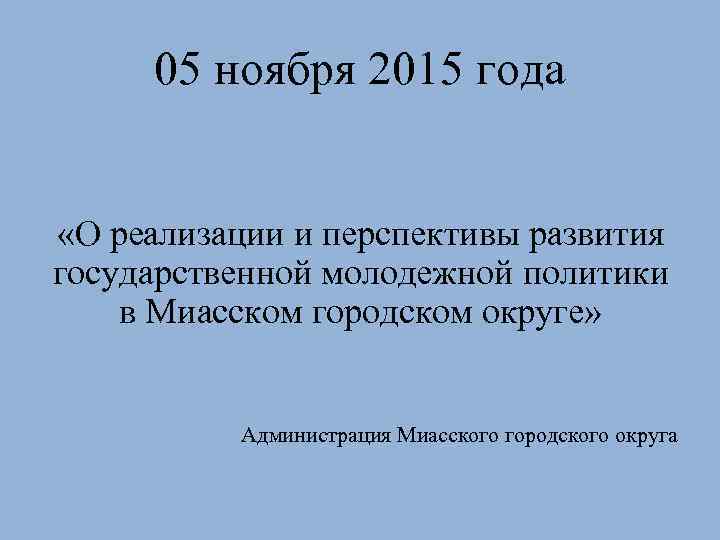 05 ноября 2015 года

«О реализации и перспективы развития государственной молодежной политики в Миасском городском округе»

Администрация Миасского городского округа